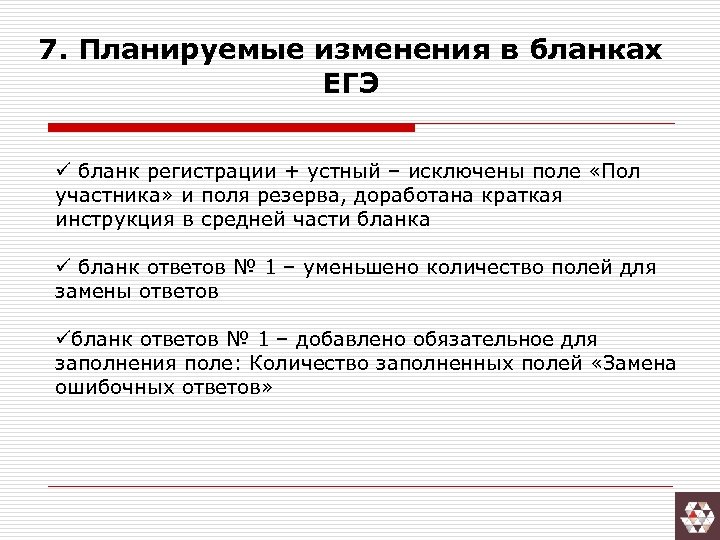 7. Планируемые изменения в бланках ЕГЭ

✓ бланк регистрации + устный – исключены поле «Пол участника» и поля резерва, доработана краткая инструкция в средней части бланка

✓ бланк ответов № 1 – уменьшено количество полей для замены ответов

✓бланк ответов № 1 – добавлено обязательное для заполнения поле: Количество заполненных полей «Замена ошибочных ответов»